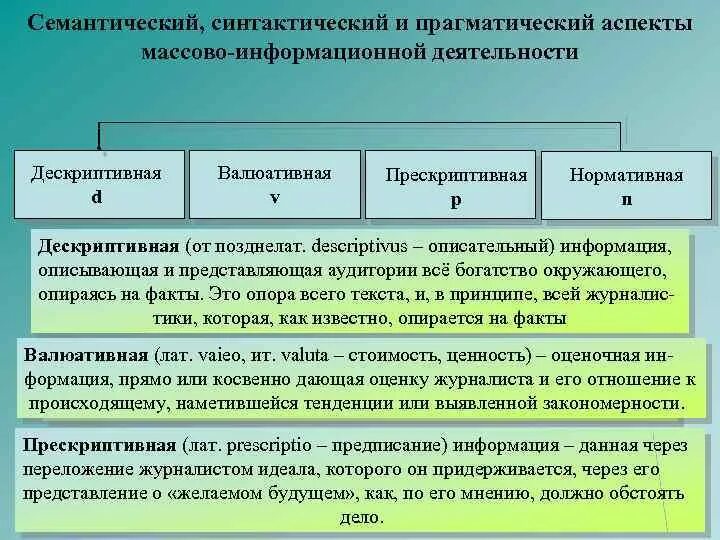 Семантический, синтактический и прагматический аспекты массово-информационной деятельности

Дескриптивная
d

Валюативная
v

Прескриптивная
p

Нормативная
n

Дескриптивная (от позднелат. descriptivus – описательный) информация, описывающая и представляющая аудитории всё богатство окружающего, опираясь на факты. Это опора всего текста, и, в принципе, всей журналистики, которая, как известно, опирается на факты

Валюативная (лат. vaieo, ит. valuta – стоимость, ценность) – оценочная информация, прямо или косвенно дающая оценку журналиста и его отношение к происходящему, наметившейся тенденции или выявленной закономерности.

Прескриптивная (лат. prescriptio – предписание) информация – данная через переложение журналистом идеала, которого он придерживается, через его представление о «желаемом будущем», как, по его мнению, должно обстоять дело.